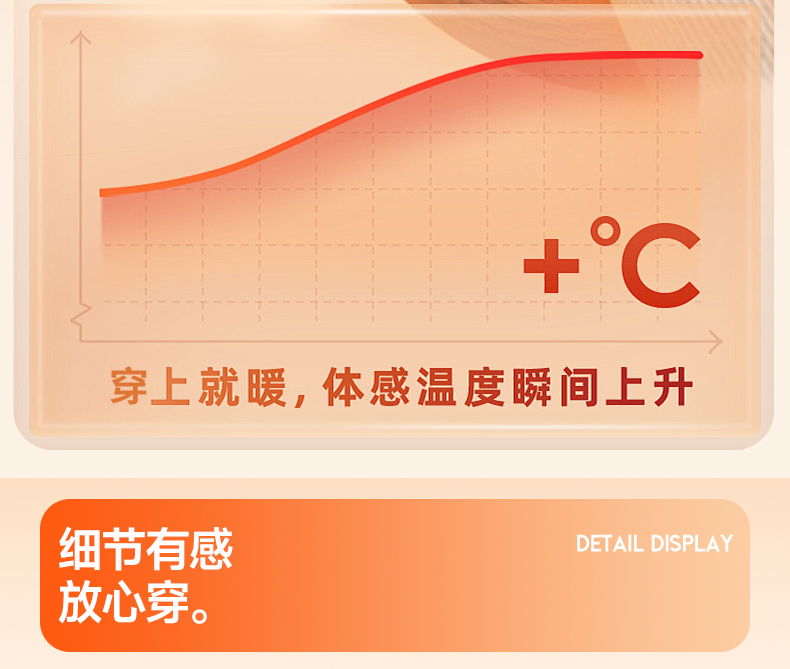 +°C

穿上就暖，体感温度瞬间上升

细节有感
放心穿。

DETAIL DISPLAY